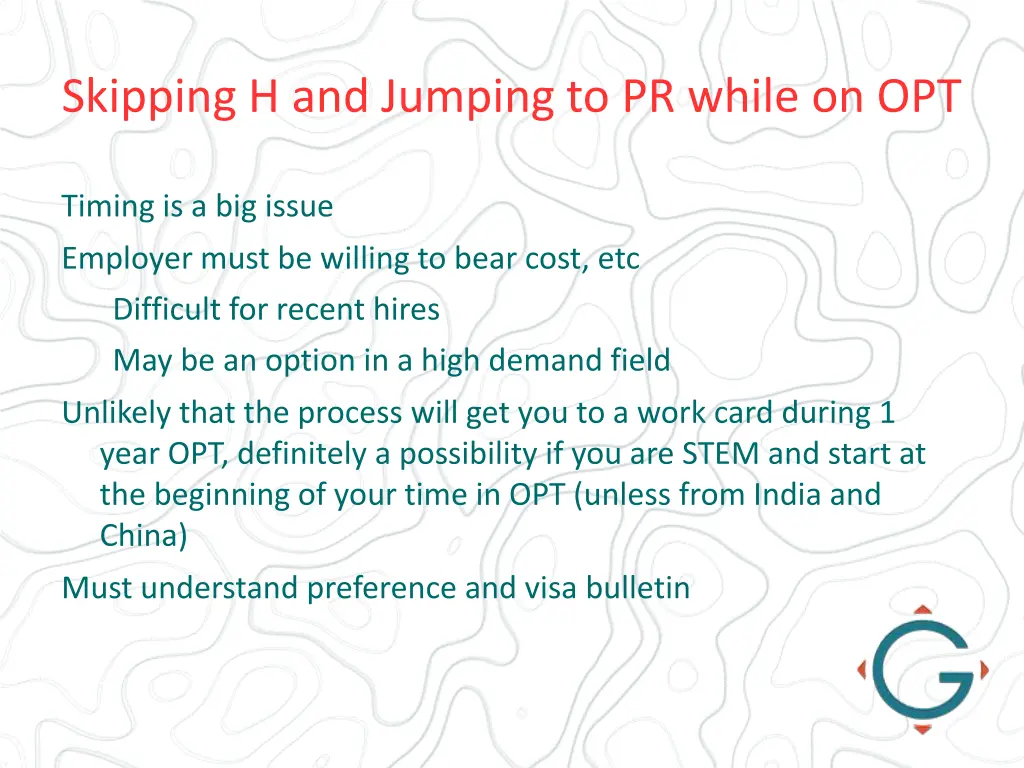 Skipping H and Jumping to PR while on OPT

Timing is a big issue

Employer must be willing to bear cost, etc

Difficult for recent hires

May be an option in a high demand field

Unlikely that the process will get you to a work card during 1 year OPT, definitely a possibility if you are STEM and start at the beginning of your time in OPT (unless from India and China)

Must understand preference and visa bulletin

G